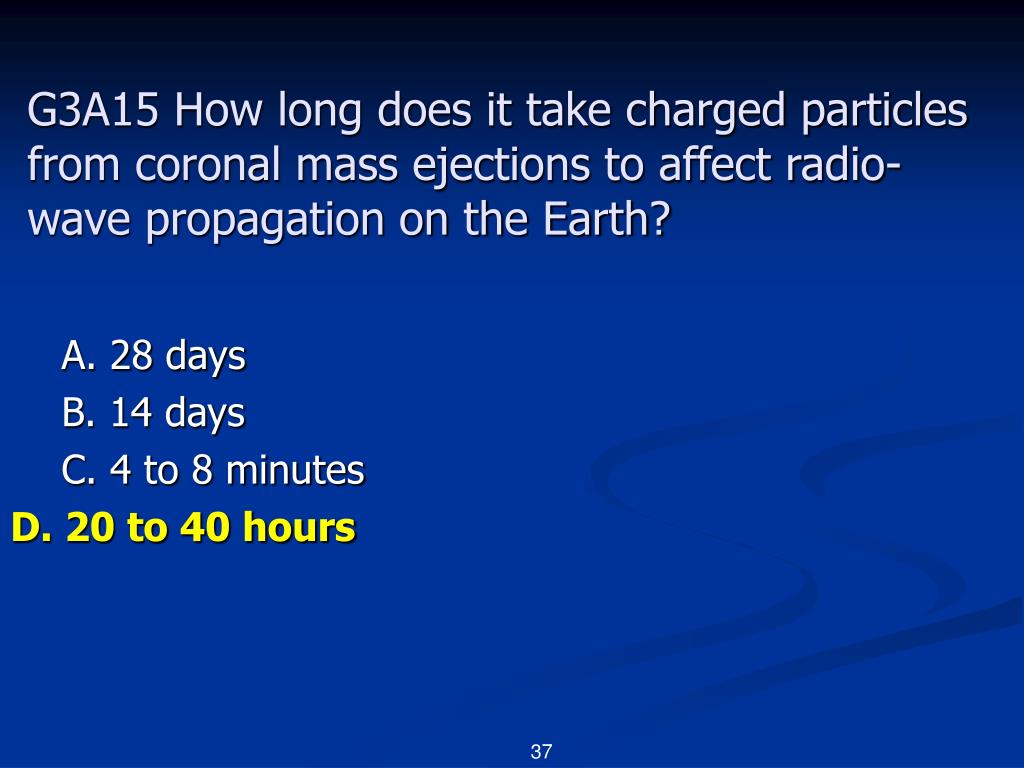 G3A15 How long does it take charged particles from coronal mass ejections to affect radio-wave propagation on the Earth?

A. 28 days
B. 14 days
C. 4 to 8 minutes
D. 20 to 40 hours

37